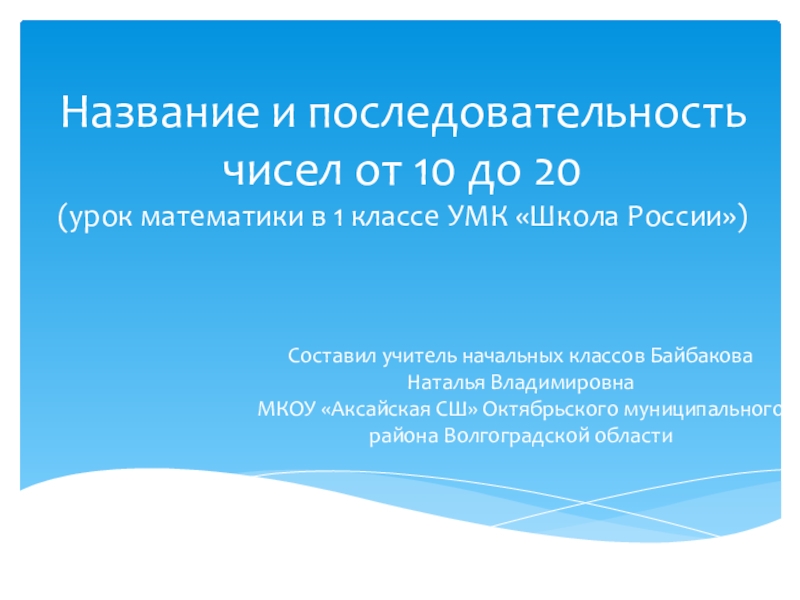 Название и последовательность чисел от 10 до 20
(урок математики в 1 классе УМК «Школа России»)

Составил учитель начальных классов Байбакова Наталья Владимировна
МКОУ «Аксайская СШ» Октябрьского муниципального района Волгоградской области